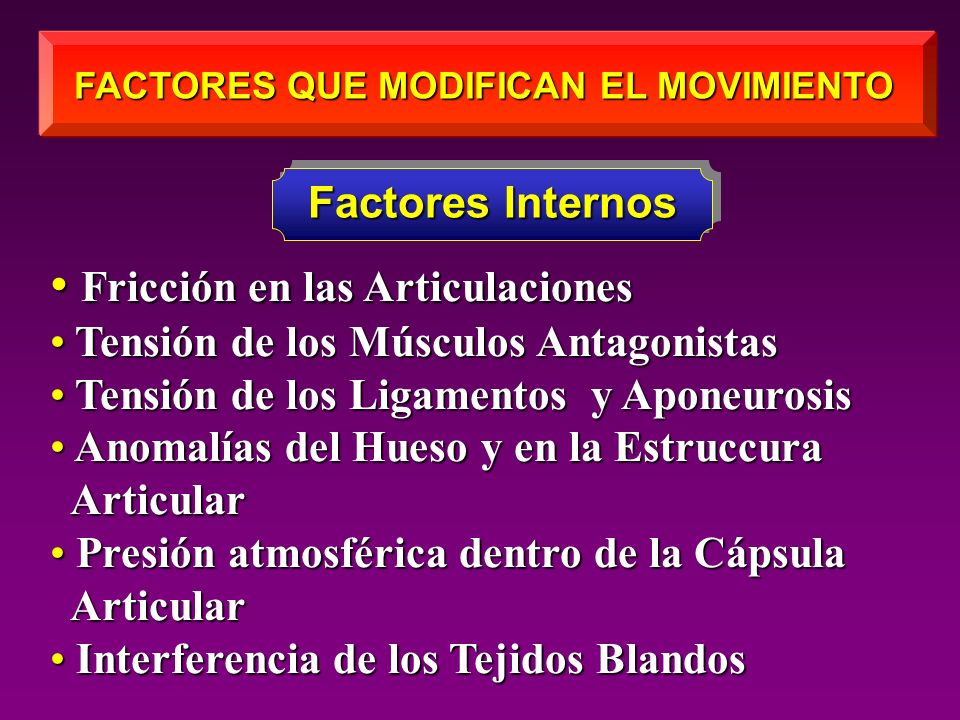 FACTORES QUE MODIFICAN EL MOVIMIENTO

Factores Internos

• Fricción en las Articulaciones
• Tensión de los Músculos Antagonistas
• Tensión de los Ligamentos y Aponeurosis
• Anomalías del Hueso y en la Estruccura Articular
• Presión atmosférica dentro de la Cápsula Articular
• Interferencia de los Tejidos Blandos